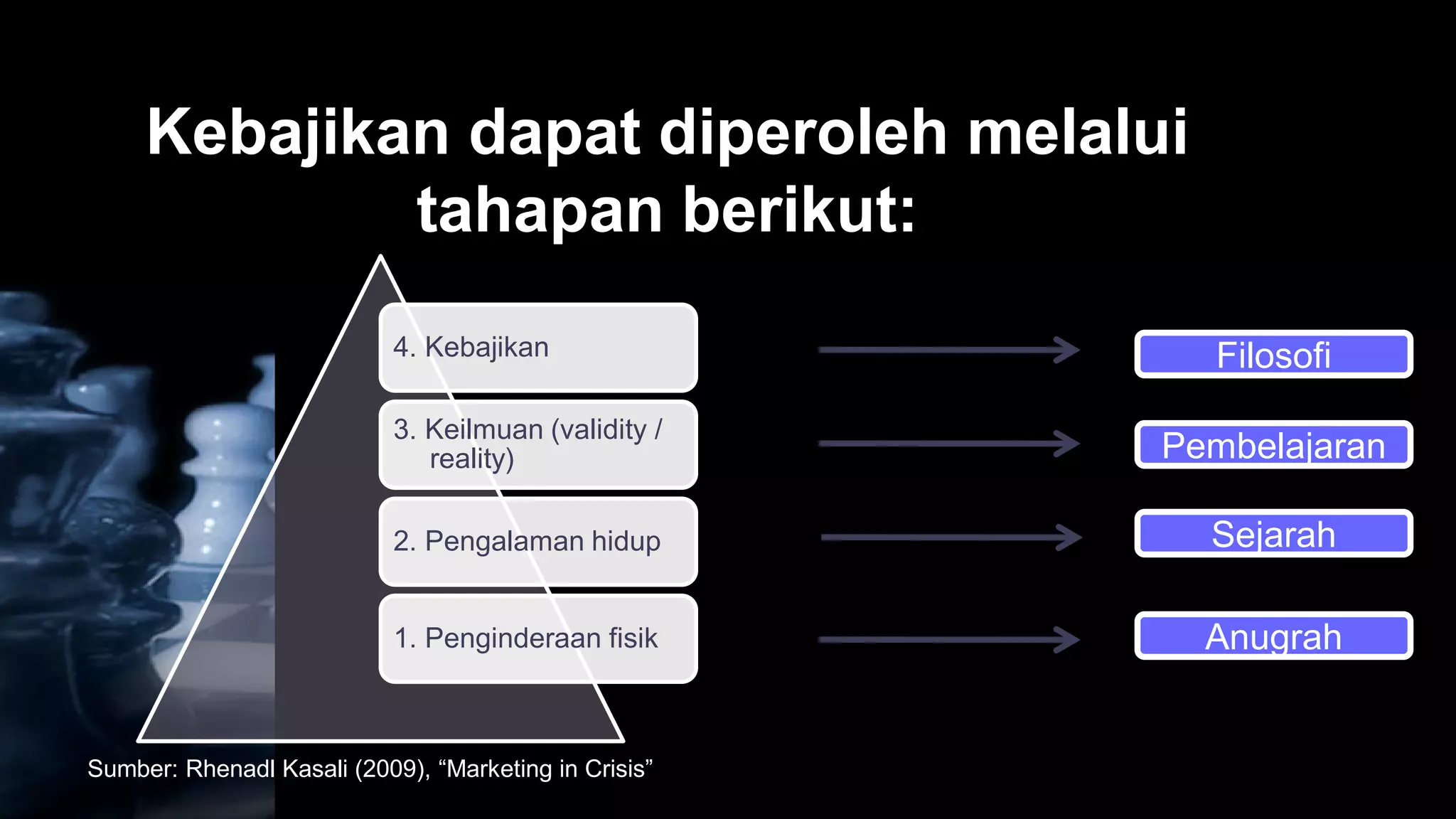 Kebajikan dapat diperoleh melalui tahapan berikut:

4. Kebajikan

3. Keilmuan (validity / reality)

2. Pengalaman hidup

1. Penginderaan fisik

Filosofi

Pembelajaran

Sejarah

Anugrah

Sumber: Rhenadl Kasali (2009), “Marketing in Crisis”